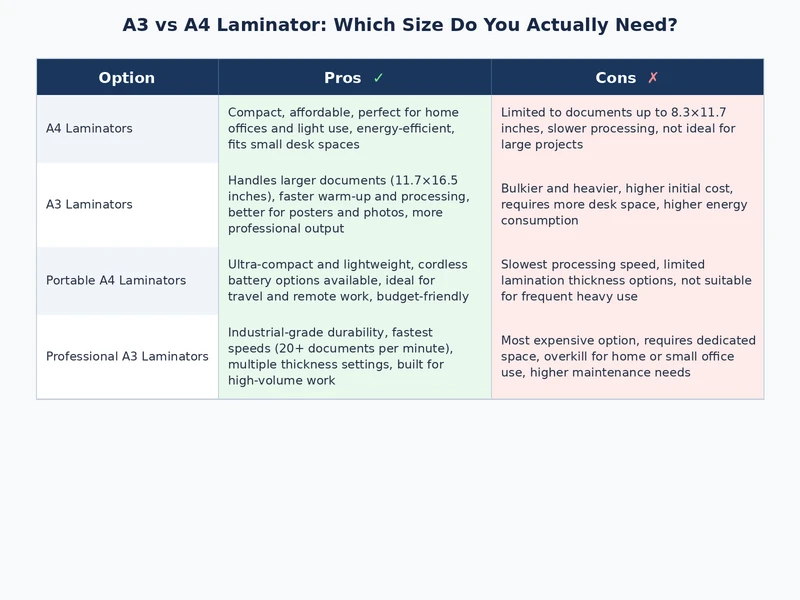 A3 vs A4 Laminator: Which Size Do You Actually Need?

| Option | Pros ✓ | Cons ✗ |
|---|---|---|
| A4 Laminators | Compact, affordable, perfect for home offices and light use, energy-efficient, fits small desk spaces | Limited to documents up to 8.3×11.7 inches, slower processing, not ideal for large projects |
| A3 Laminators | Handles larger documents (11.7×16.5 inches), faster warm-up and processing, better for posters and photos, more professional output | Bulkier and heavier, higher initial cost, requires more desk space, higher energy consumption |
| Portable A4 Laminators | Ultra-compact and lightweight, cordless battery options available, ideal for travel and remote work, budget-friendly | Slowest processing speed, limited lamination thickness options, not suitable for frequent heavy use |
| Professional A3 Laminators | Industrial-grade durability, fastest speeds (20+ documents per minute), multiple thickness settings, built for high-volume work | Most expensive option, requires dedicated space, overkill for home or small office use, higher maintenance needs |